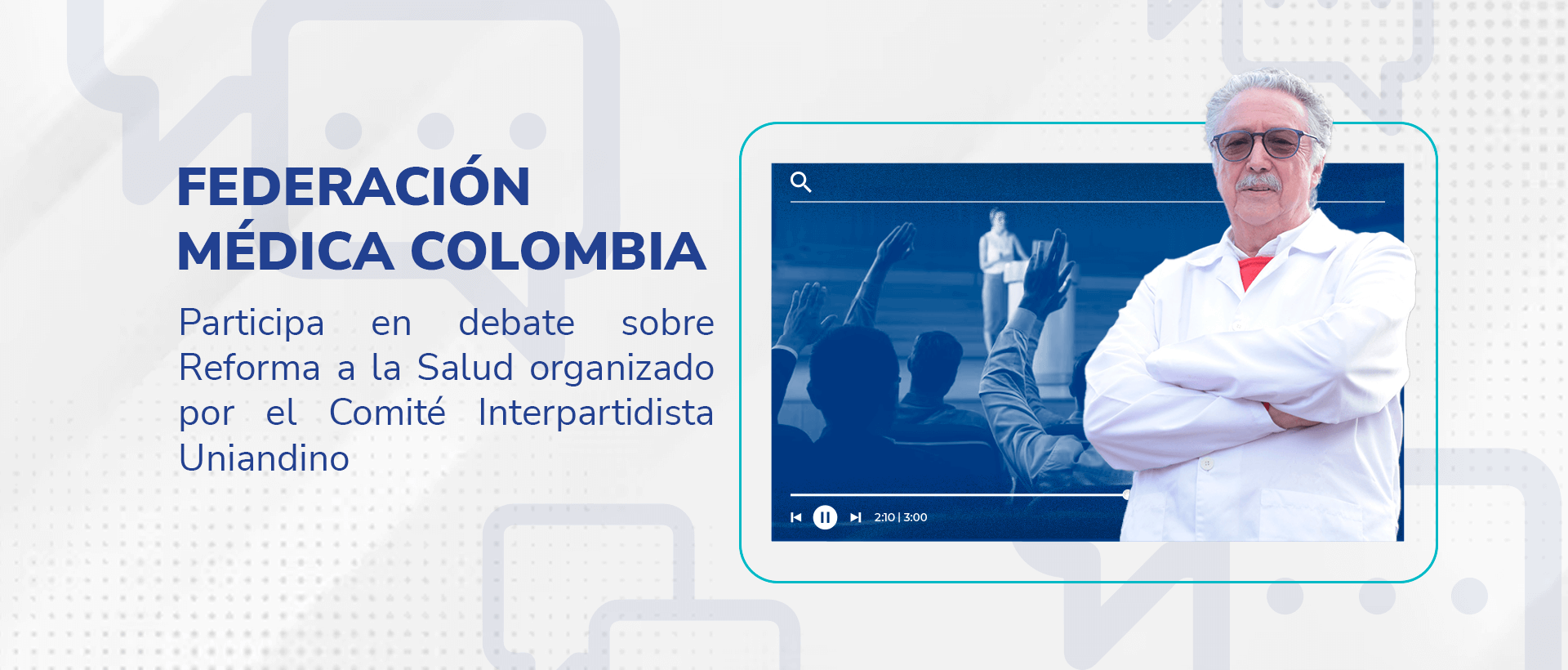 FEDERACIÓN MÉDICA COLOMBIA

Participa en debate sobre Reforma a la Salud organizado por el Comité Interpartidista Uniandino

2:10 | 3:00